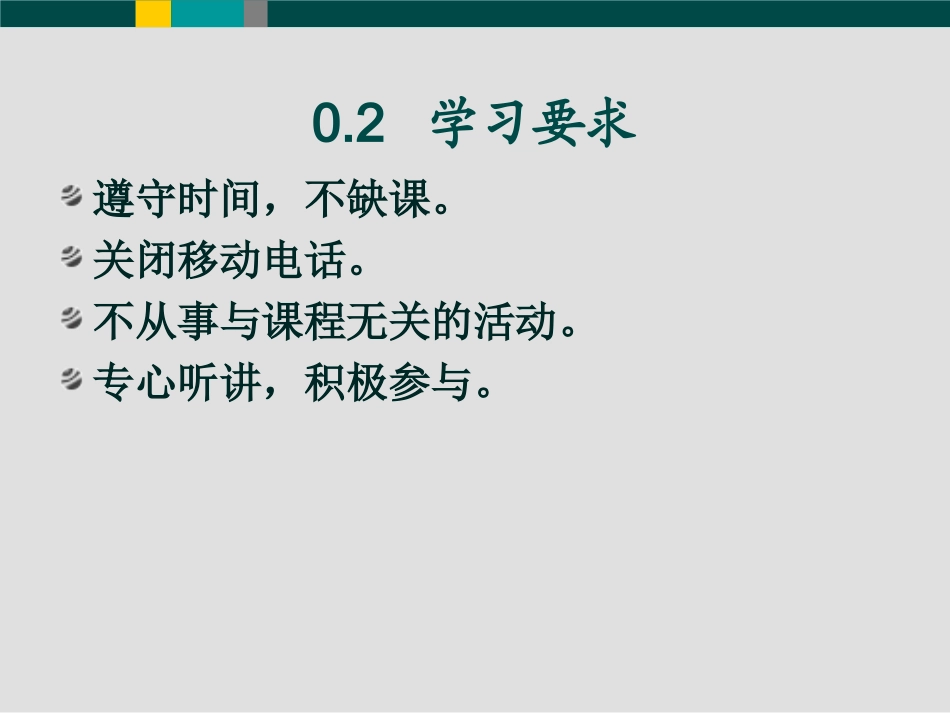 0.2 学习要求

遵守时间，不缺课。

关闭移动电话。

不从事与课程无关的活动。

专心听讲，积极参与。